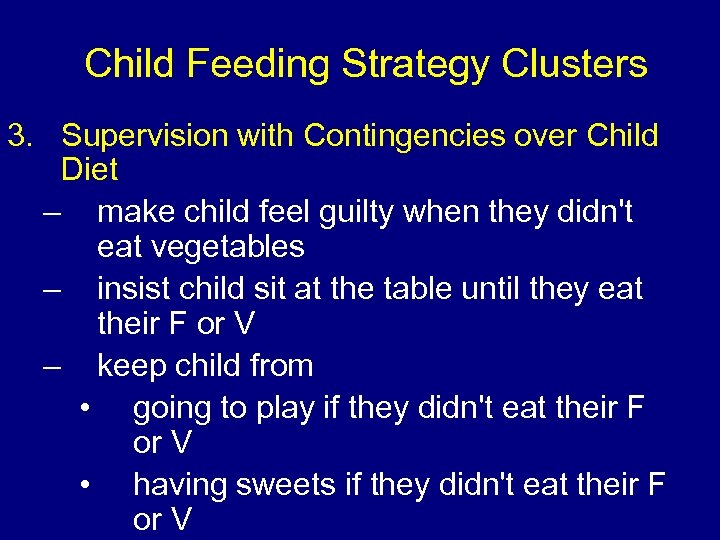 Child Feeding Strategy Clusters

3. Supervision with Contingencies over Child Diet

– make child feel guilty when they didn't eat vegetables

– insist child sit at the table until they eat their F or V

– keep child from

• going to play if they didn't eat their F or V

• having sweets if they didn't eat their F or V